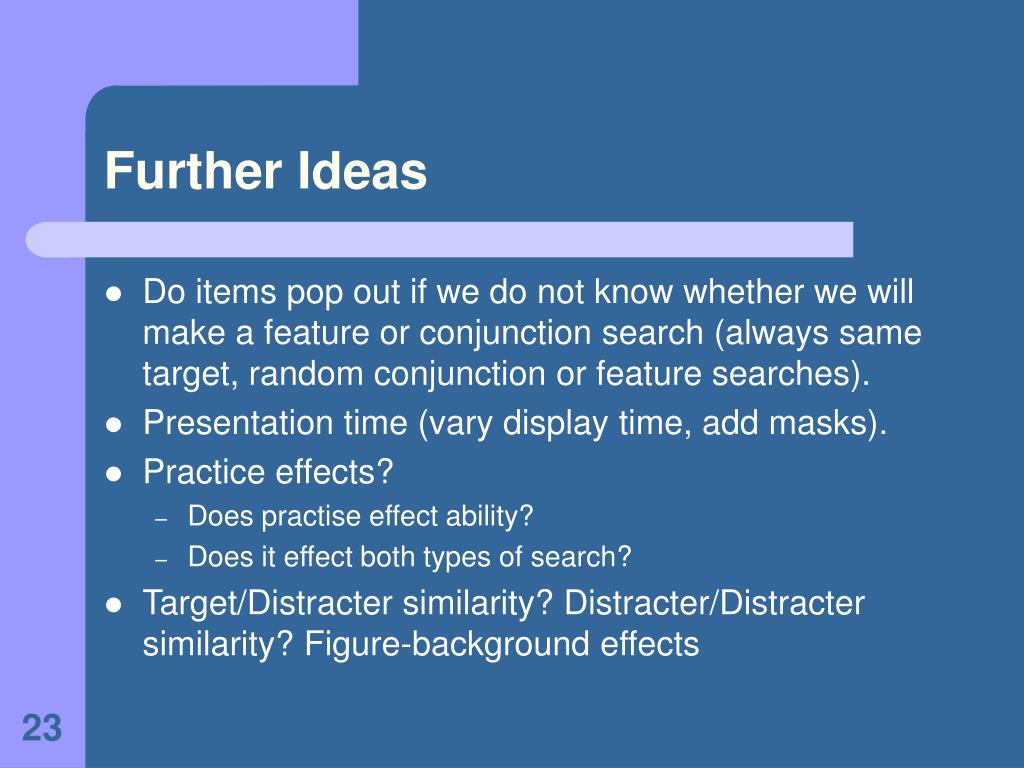 Further Ideas

- Do items pop out if we do not know whether we will make a feature or conjunction search (always same target, random conjunction or feature searches).
- Presentation time (vary display time, add masks).
- Practice effects?
  – Does practise effect ability?
  – Does it effect both types of search?
- Target/Distracter similarity? Distracter/Distracter similarity? Figure-background effects

23